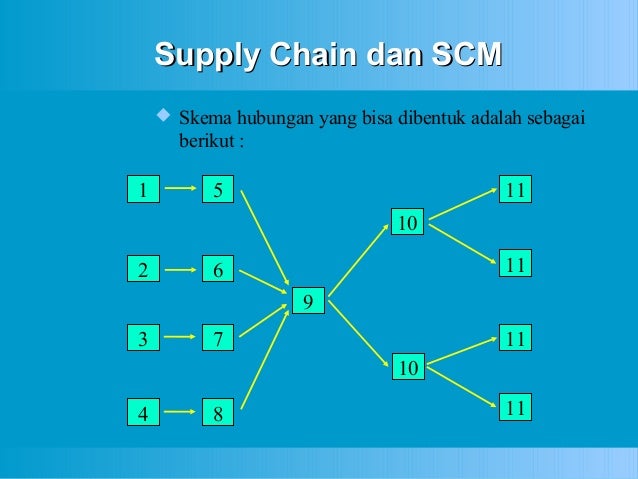 Supply Chain dan SCM

Skema hubungan yang bisa dibentuk adalah sebagai berikut :

1
5
2
6
3
7
4
8
9
10
10
11
11
11
11